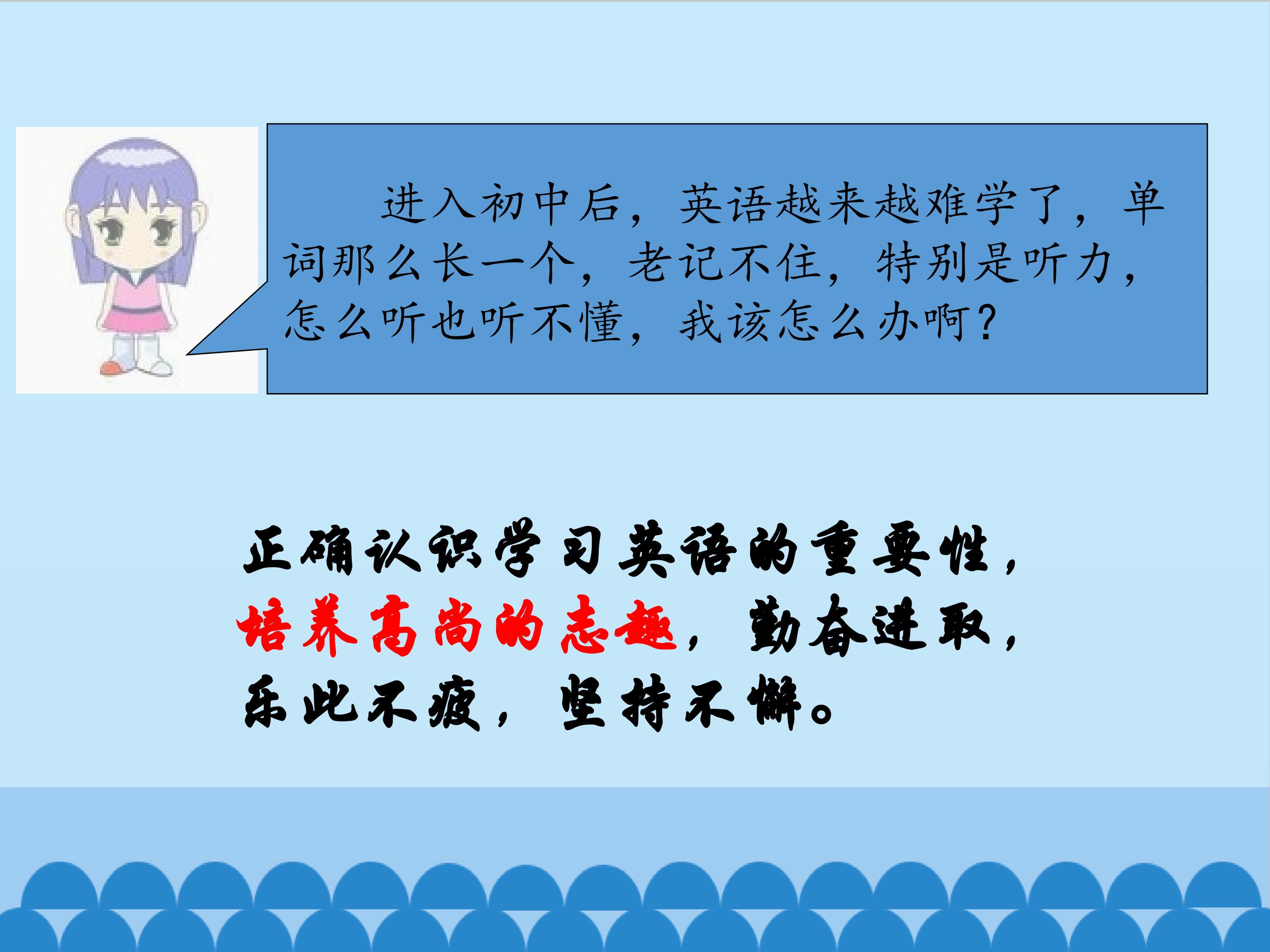 进入初中后，英语越来越难学了，单词那么长一个，老记不住，特别是听力，怎么听也听不懂，我该怎么办啊？

正确认识学习英语的重要性，培养高尚的志趣，勤奋进取，乐此不疲，坚持不懈。